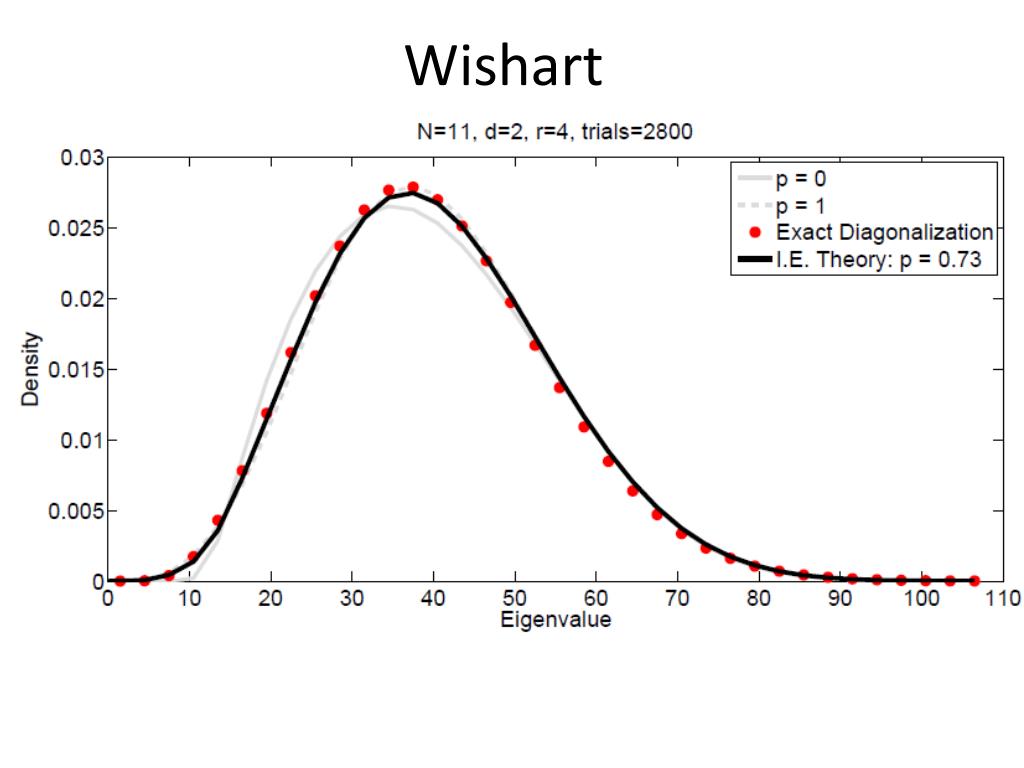 Wishart

N=11, d=2, r=4, trials=2800

p = 0
p = 1
Exact Diagonalization
I.E. Theory: p = 0.73

Density

0.03
0.025
0.02
0.015
0.01
0.005
0

0 10 20 30 40 50 60 70 80 90 100 110

Eigenvalue